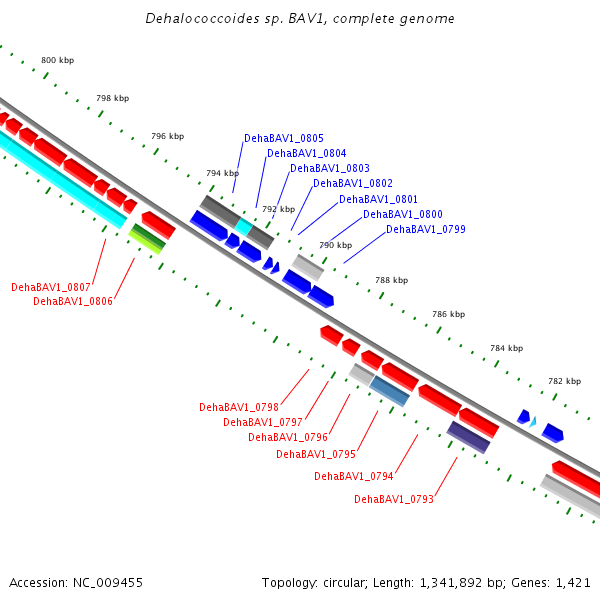 Dehalococcoides sp. BAV1, complete genome

800 kbp

798 kbp

796 kbp

794 kbp

792 kbp

790 kbp

788 kbp

786 kbp

784 kbp

782 kbp

DehaBAV1_0805
DehaBAV1_0804
DehaBAV1_0803
DehaBAV1_0802
DehaBAV1_0801
DehaBAV1_0800
DehaBAV1_0799

DehaBAV1_0807
DehaBAV1_0806

DehaBAV1_0798
DehaBAV1_0797
DehaBAV1_0796
DehaBAV1_0795
DehaBAV1_0794
DehaBAV1_0793

Accession: NC_009455

Topology: circular; Length: 1,341,892 bp; Genes: 1,421